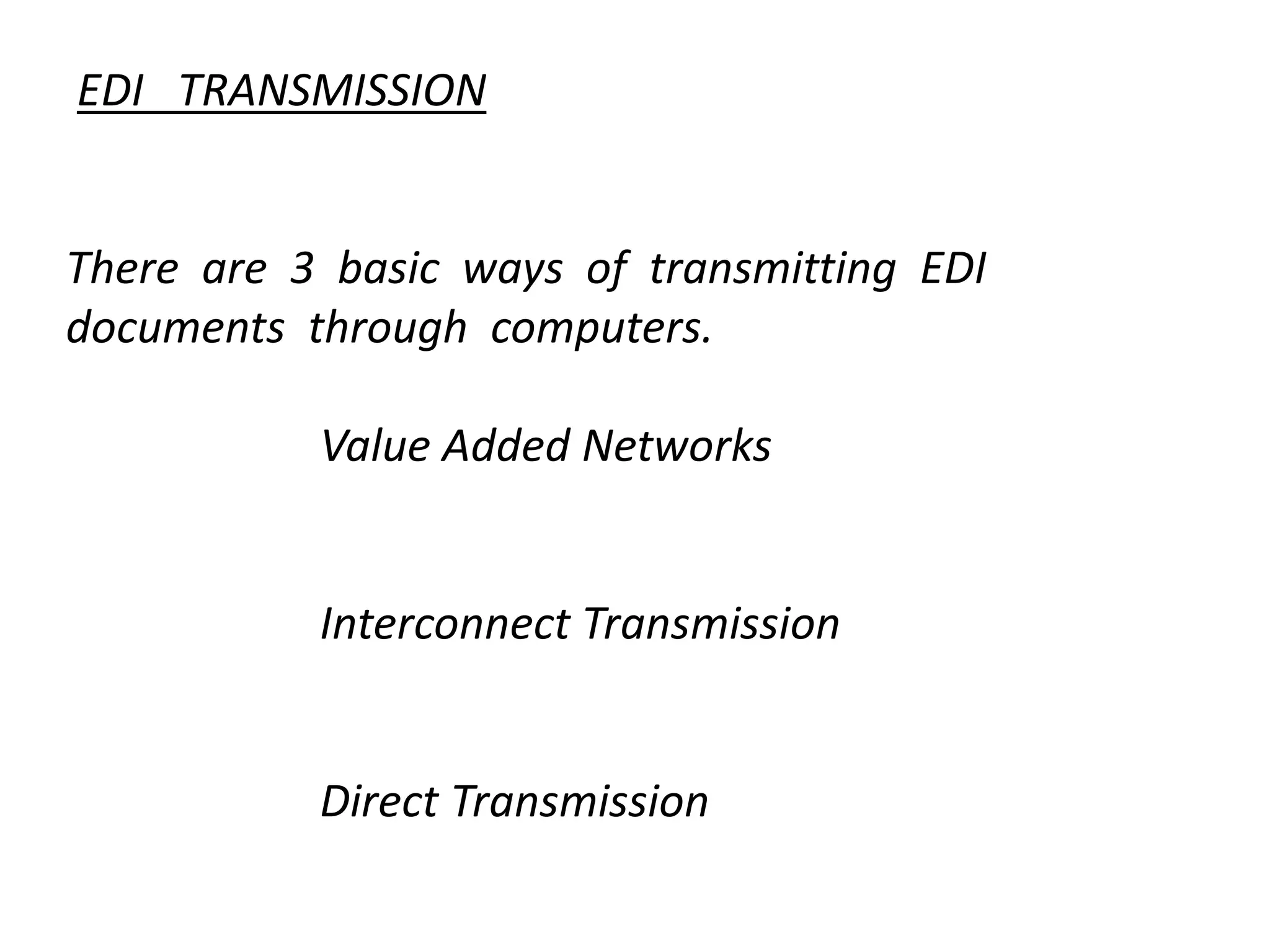 EDI TRANSMISSION

There are 3 basic ways of transmitting EDI documents through computers.

Value Added Networks

Interconnect Transmission

Direct Transmission